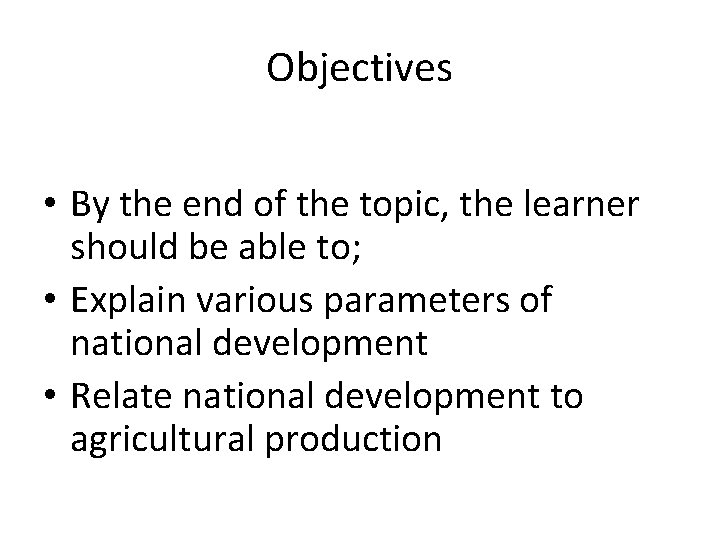 Objectives

• By the end of the topic, the learner should be able to;
• Explain various parameters of national development
• Relate national development to agricultural production